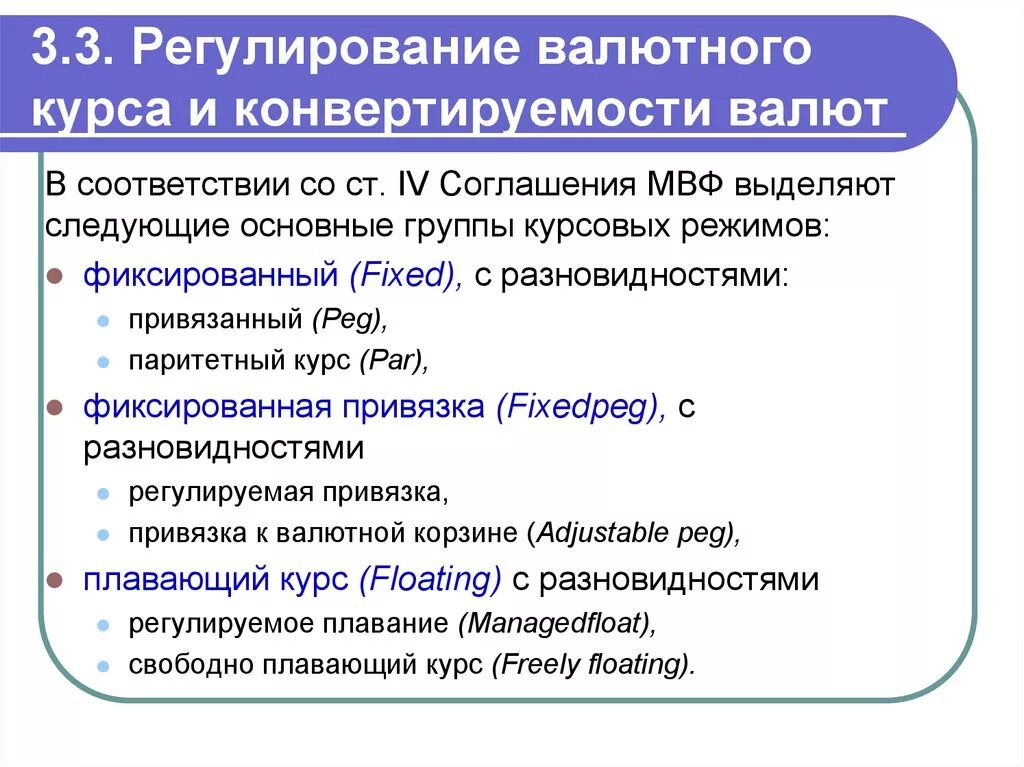 3.3. Регулирование валютного курса и конвертируемости валют

В соответствии со ст. IV Соглашения МВФ выделяют следующие основные группы курсовых режимов:

- фиксированный (Fixed), с разновидностями:
  - привязанный (Peg),
  - паритетный курс (Par),
- фиксированная привязка (Fixedpeg), с разновидностями
  - регулируемая привязка,
  - привязка к валютной корзине (Adjustable peg),
- плавающий курс (Floating) с разновидностями
  - регулируемое плавание (Managedfloat),
  - свободно плавающий курс (Freely floating).